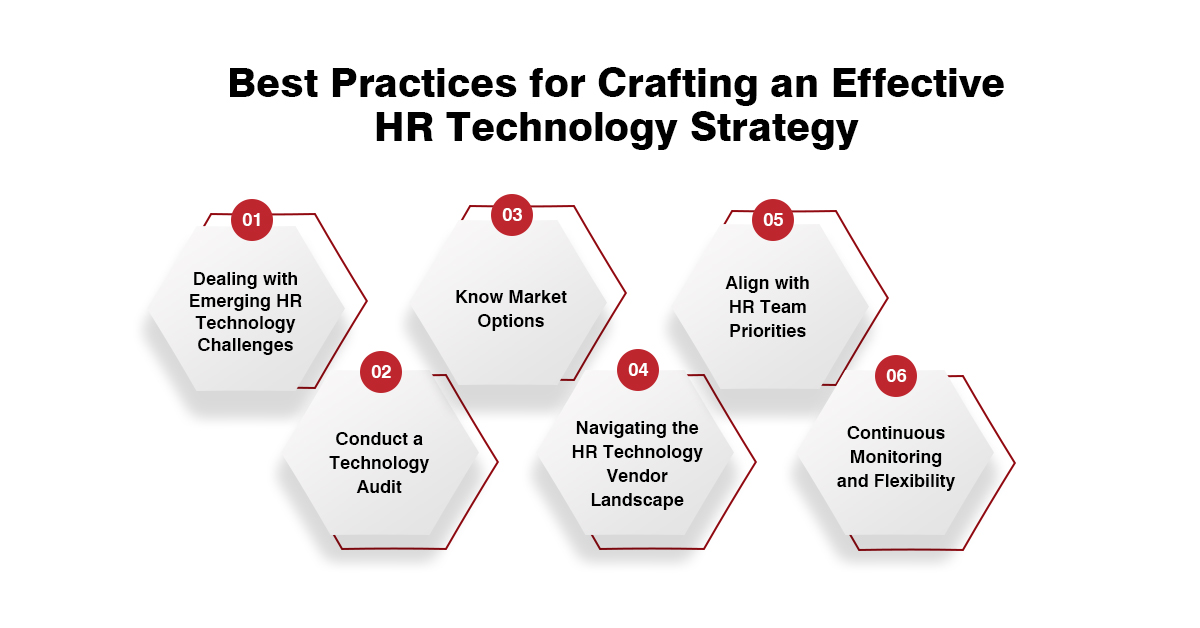 Best Practices for Crafting an Effective HR Technology Strategy

01
Dealing with Emerging HR Technology Challenges

02
Conduct a Technology Audit

03
Know Market Options

04
Navigating the HR Technology Vendor Landscape

05
Align with HR Team Priorities

06
Continuous Monitoring and Flexibility